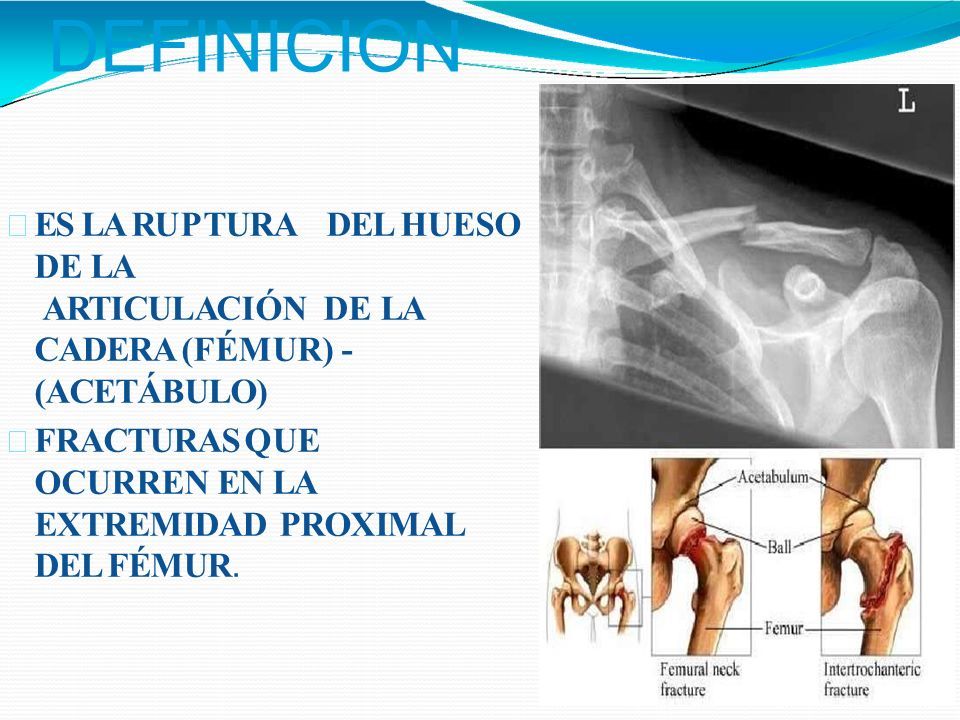 DEFINICION

ES LA RUPTURA DEL HUESO DE LA ARTICULACIÓN DE LA CADERA (FÉMUR) - (ACETÁBULO)

FRACTURAS QUE OCURREN EN LA EXTREMIDAD PROXIMAL DEL FÉMUR.

L

Acetabulum

Ball

Femur

Femural neck fracture

Intertrochanteric fracture